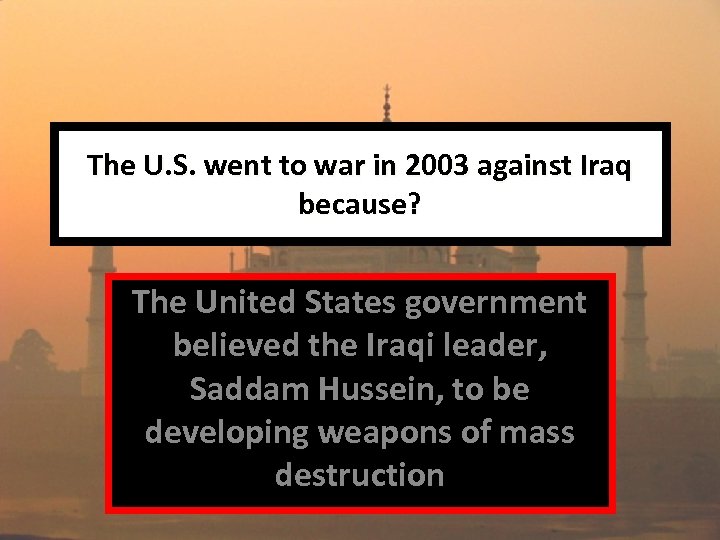 The U.S. went to war in 2003 against Iraq because?

The United States government believed the Iraqi leader, Saddam Hussein, to be developing weapons of mass destruction